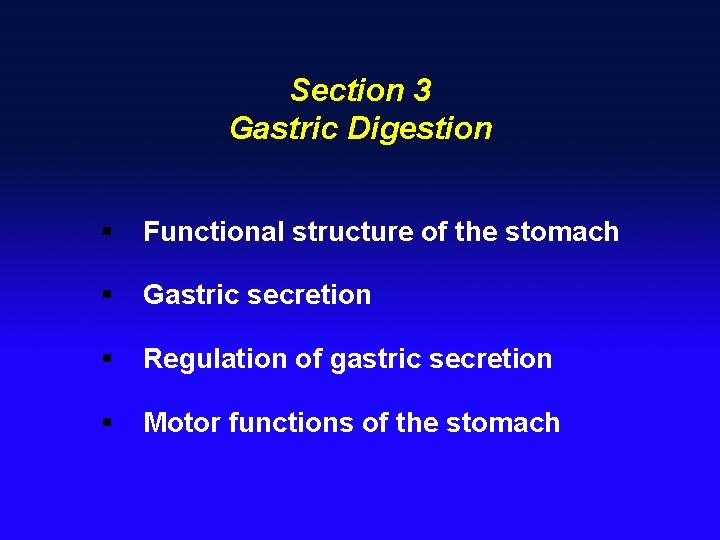 Section 3
Gastric Digestion

▪ Functional structure of the stomach

▪ Gastric secretion

▪ Regulation of gastric secretion

▪ Motor functions of the stomach